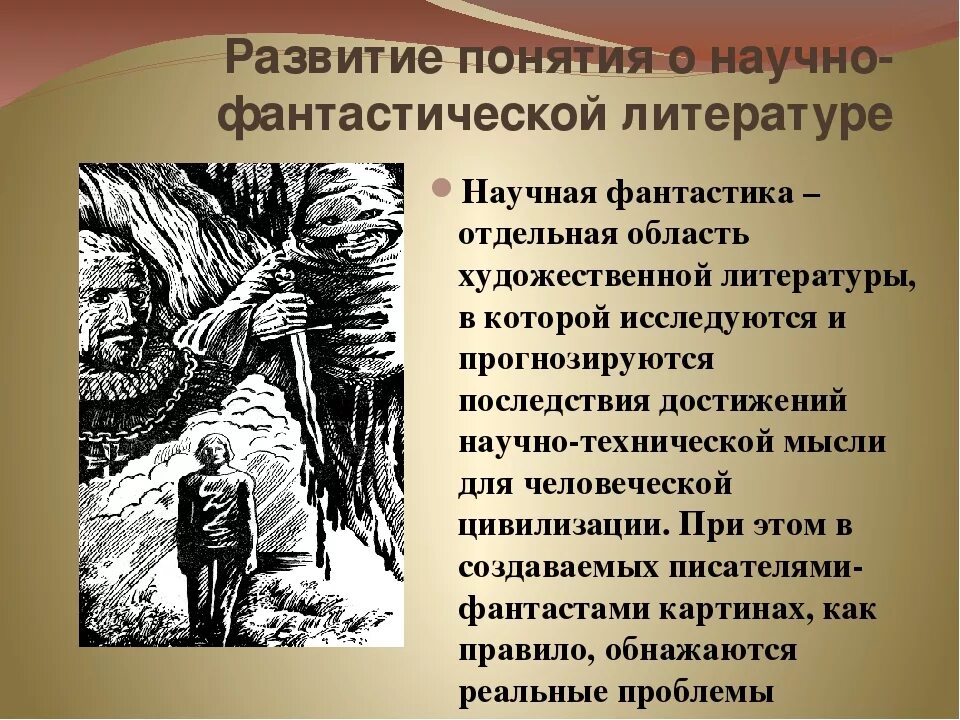 Развитие понятия о научно-фантастической литературе

Научная фантастика – отдельная область художественной литературы, в которой исследуются и прогнозируются последствия достижений научно-технической мысли для человеческой цивилизации. При этом в создаваемых писателями-фантастами картинах, как правило, обнажаются реальные проблемы